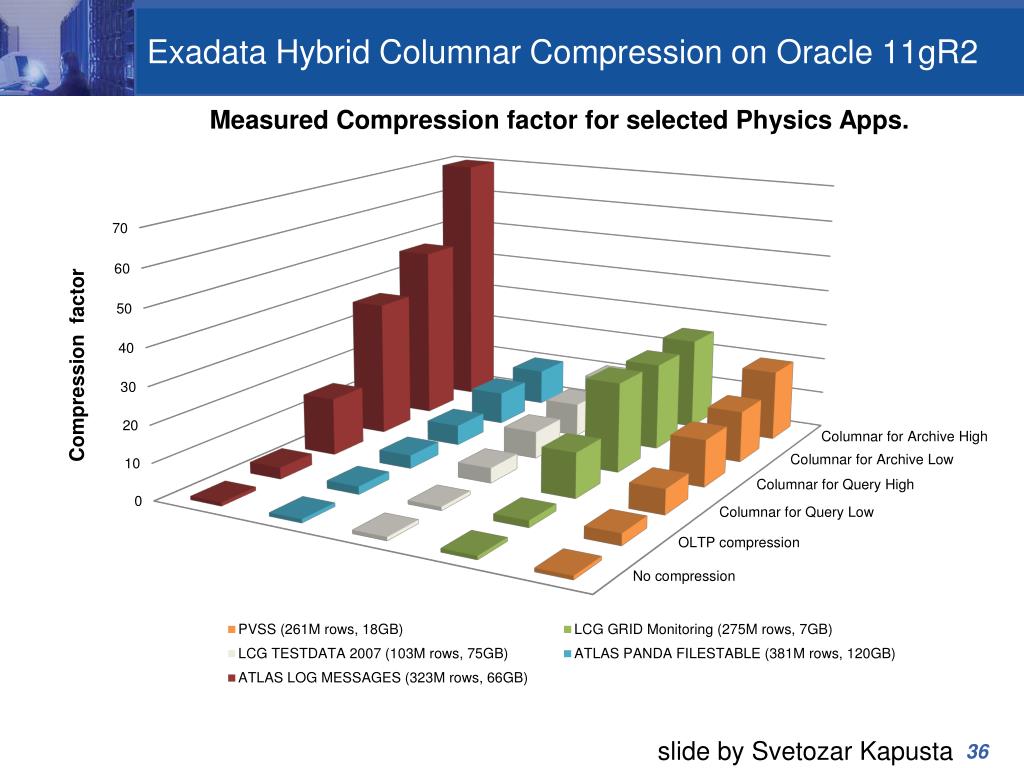 Exadata Hybrid Columnar Compression on Oracle 11gR2

Measured Compression factor for selected Physics Apps.

Compression factor

70
60
50
40
30
20
10
0

Columnar for Archive High
Columnar for Archive Low
Columnar for Query High
Columnar for Query Low
OLTP compression
No compression

PVSS (261M rows, 18GB)
LCG GRID Monitoring (275M rows, 7GB)
LCG TESTDATA 2007 (103M rows, 75GB)
ATLAS PANDA FILESTABLE (381M rows, 120GB)
ATLAS LOG MESSAGES (323M rows, 66GB)

slide by Svetozar Kapusta 36